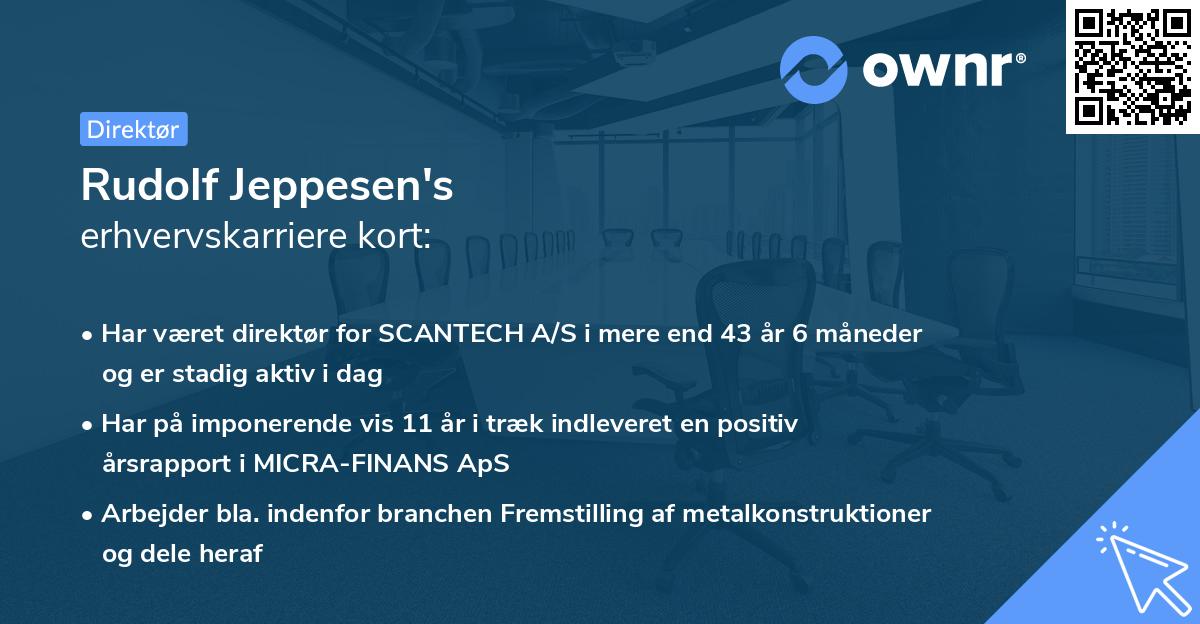 ownr®

Direktør

Rudolf Jeppesen's
erhvervskarriere kort:

• Har været direktør for SCANTECH A/S i mere end 43 år 6 måneder og er stadig aktiv i dag

• Har på imponerende vis 11 år i træk indleveret en positiv årsrapport i MICRA-FINANS ApS

• Arbejder bla. indenfor branchen Fremstilling af metalkonstruktioner og dele heraf